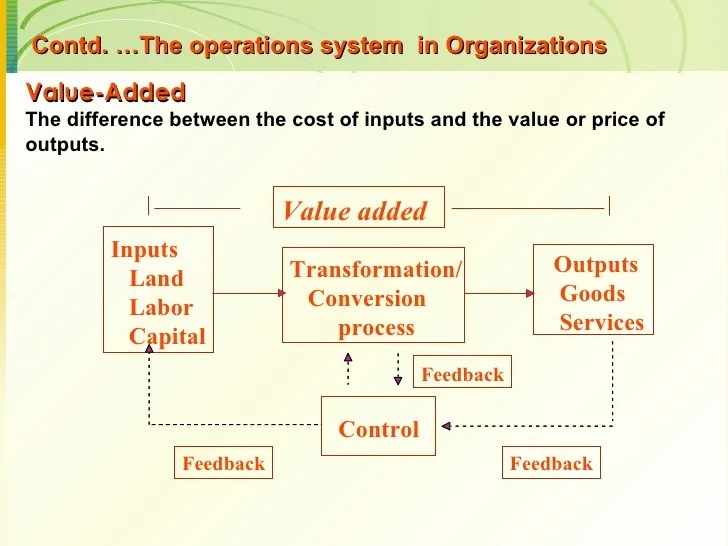 Contd. …The operations system in Organizations

Value-Added

The difference between the cost of inputs and the value or price of outputs.

Value added

Inputs
Land
Labor
Capital

Transformation/
Conversion
process

Outputs
Goods
Services

Feedback

Control

Feedback

Feedback